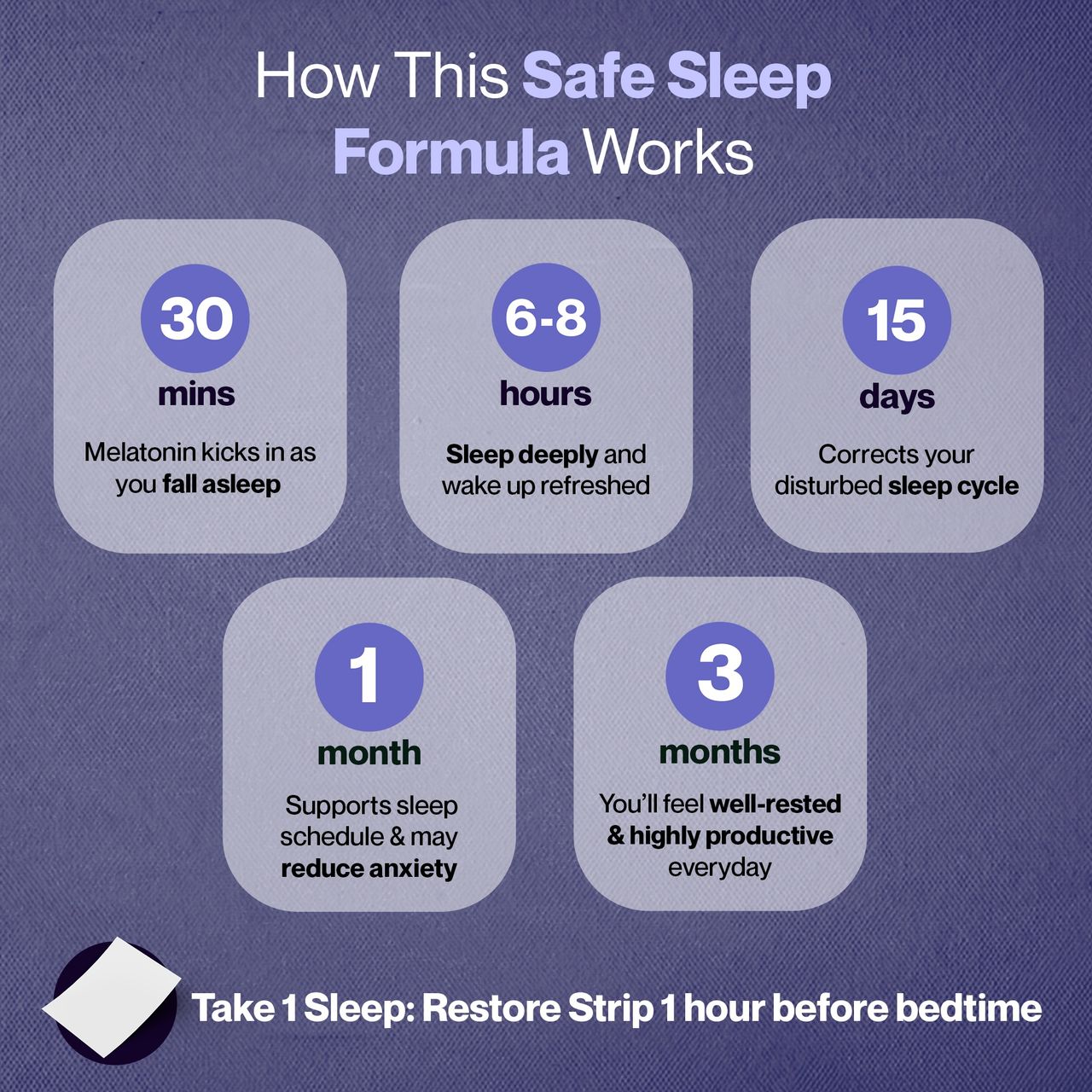 How This Safe Sleep Formula Works

30
mins
Melatonin kicks in as you fall asleep

6-8
hours
Sleep deeply and wake up refreshed

15
days
Corrects your disturbed sleep cycle

1
month
Supports sleep schedule & may reduce anxiety

3
months
You'll feel well-rested & highly productive everyday

Take 1 Sleep: Restore Strip 1 hour before bedtime